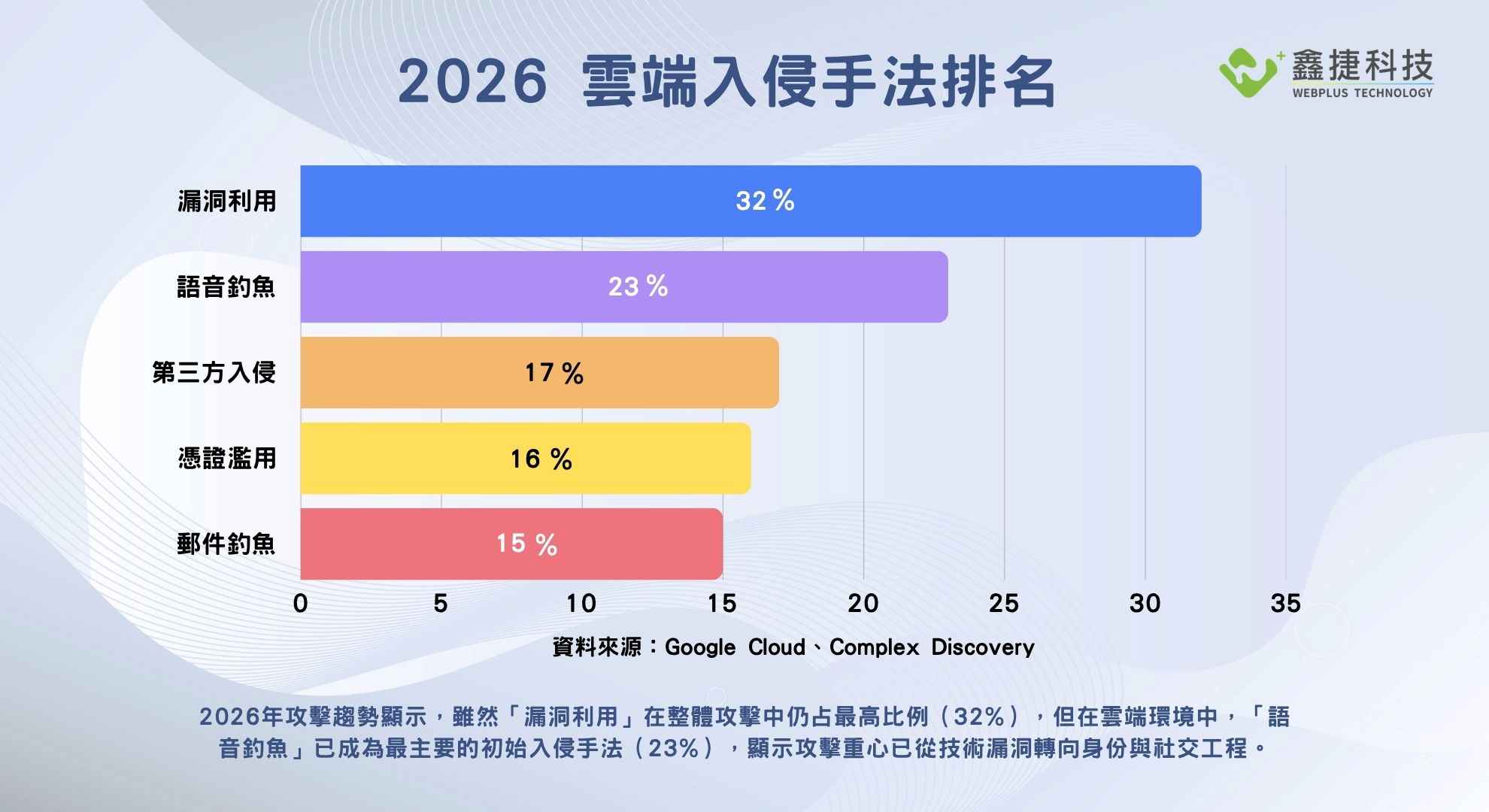 2026 雲端入侵手法排名

鑫捷科技
WEBPLUS TECHNOLOGY

漏洞利用 32 %
語音釣魚 23 %
第三方入侵 17 %
憑證濫用 16 %
郵件釣魚 15 %

0 5 10 15 20 25 30 35

資料來源：Google Cloud、Complex Discovery

2026年攻擊趨勢顯示，雖然「漏洞利用」在整體攻擊中仍占最高比例（32%），但在雲端環境中，「語音釣魚」已成為最主要的初始入侵手法（23%），顯示攻擊重心已從技術漏洞轉向身份與社交工程。